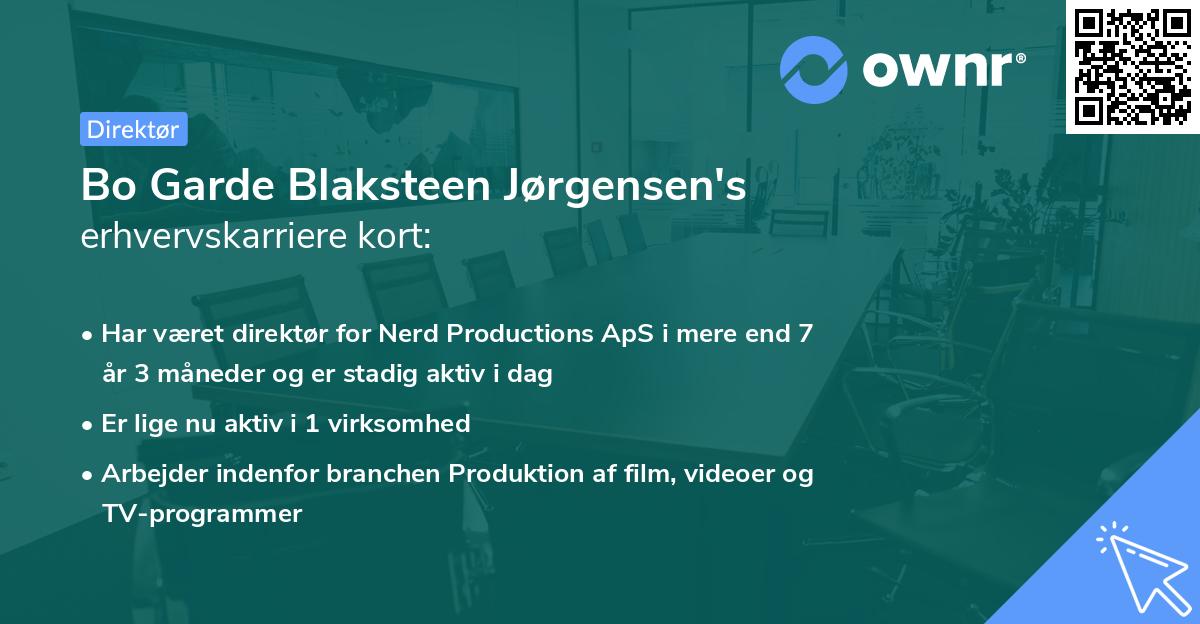 ownr®

Direktør

Bo Garde Blaksteen Jørgensen's erhvervskarriere kort:

• Har været direktør for Nerd Productions ApS i mere end 7 år 3 måneder og er stadig aktiv i dag

• Er lige nu aktiv i 1 virksomhed

• Arbejder indenfor branchen Produktion af film, videoer og TV-programmer